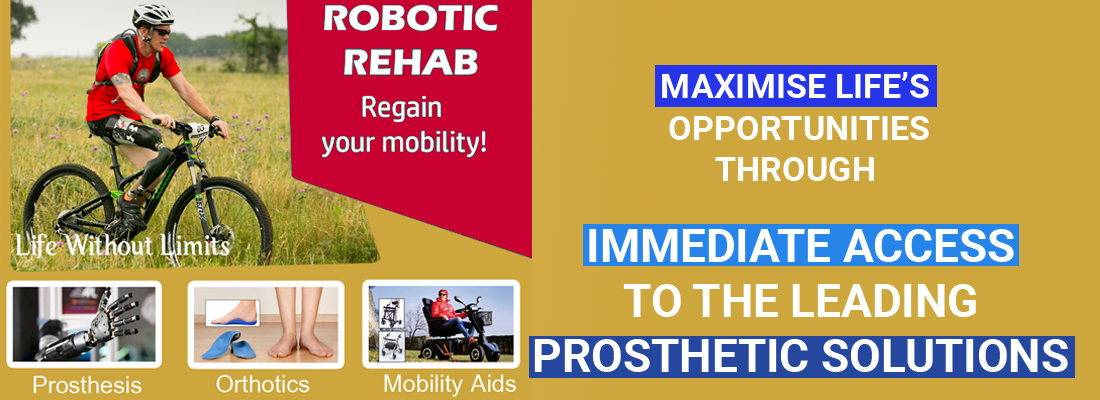 ROBOTIC REHAB
Regain your mobility!

Life Without Limits

Prosthesis
Orthotics
Mobility Aids

MAXIMISE LIFE'S OPPORTUNITIES THROUGH

IMMEDIATE ACCESS TO THE LEADING PROSTHETIC SOLUTIONS